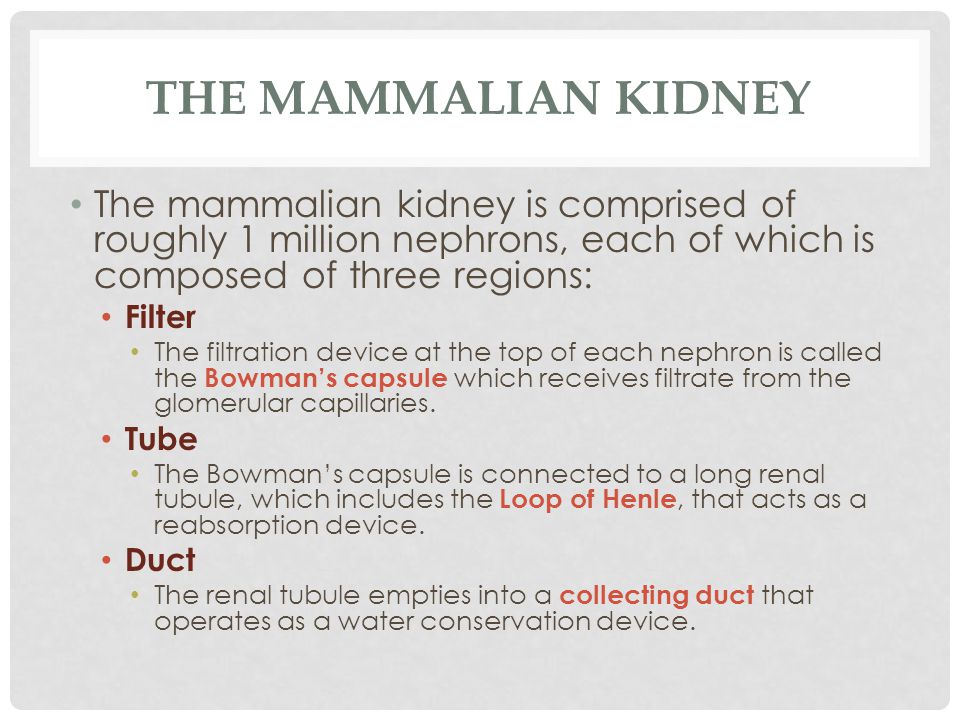 THE MAMMALIAN KIDNEY

• The mammalian kidney is comprised of roughly 1 million nephrons, each of which is composed of three regions:

• Filter

• The filtration device at the top of each nephron is called the Bowman's capsule which receives filtrate from the glomerular capillaries.

• Tube

• The Bowman's capsule is connected to a long renal tubule, which includes the Loop of Henle, that acts as a reabsorption device.

• Duct

• The renal tubule empties into a collecting duct that operates as a water conservation device.